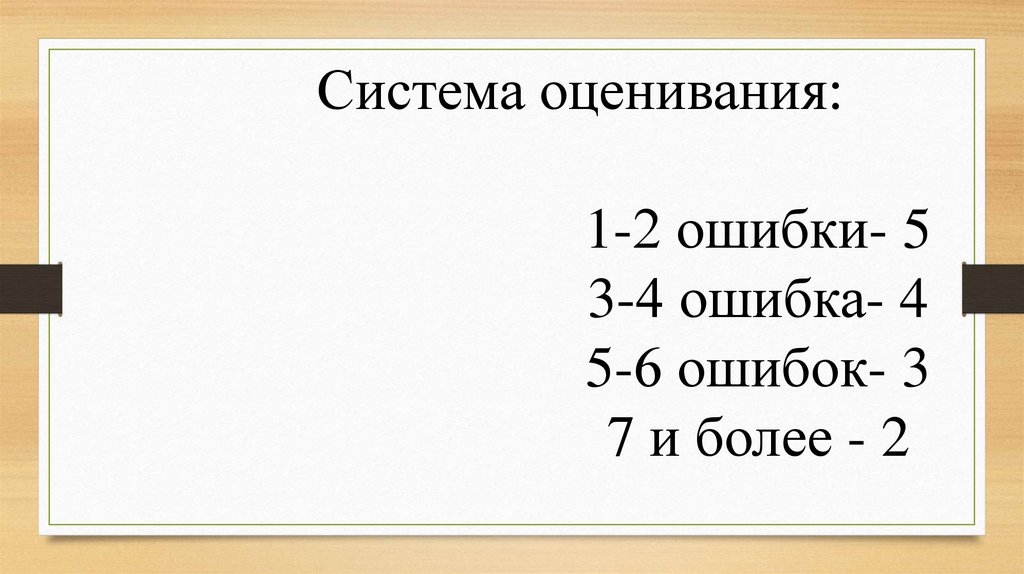 Система оценивания:

1-2 ошибки- 5
3-4 ошибка- 4
5-6 ошибок- 3
7 и более - 2